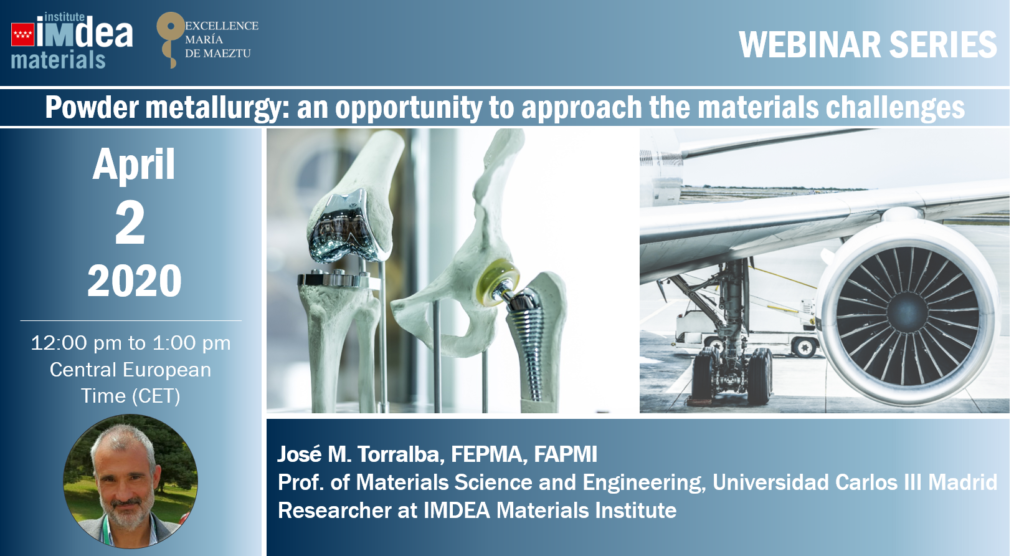 institute IMdea materials

EXCELLENCE MARÍA DE MAEZTU

WEBINAR SERIES

Powder metallurgy: an opportunity to approach the materials challenges

April 2 2020

12:00 pm to 1:00 pm Central European Time (CET)

José M. Torralba, FEPMA, FAPMI
Prof. of Materials Science and Engineering, Universidad Carlos III Madrid
Researcher at IMDEA Materials Institute